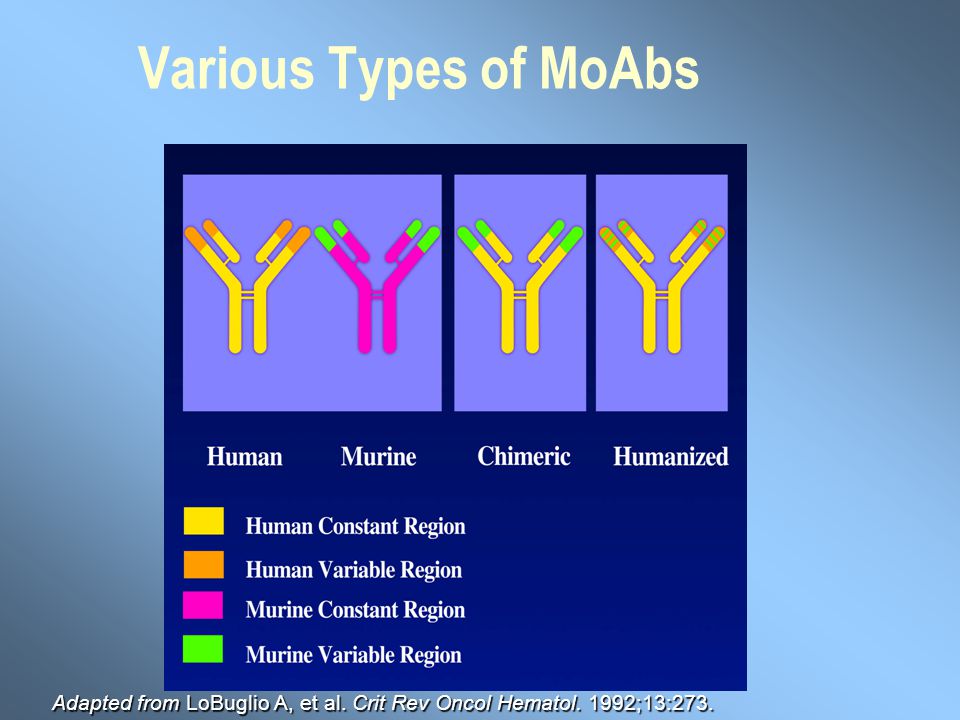 Various Types of MoAbs

Human Murine Chimeric Humanized

Human Constant Region
Human Variable Region
Murine Constant Region
Murine Variable Region

Adapted from LoBuglio A, et al. Crit Rev Oncol Hematol. 1992;13:273.